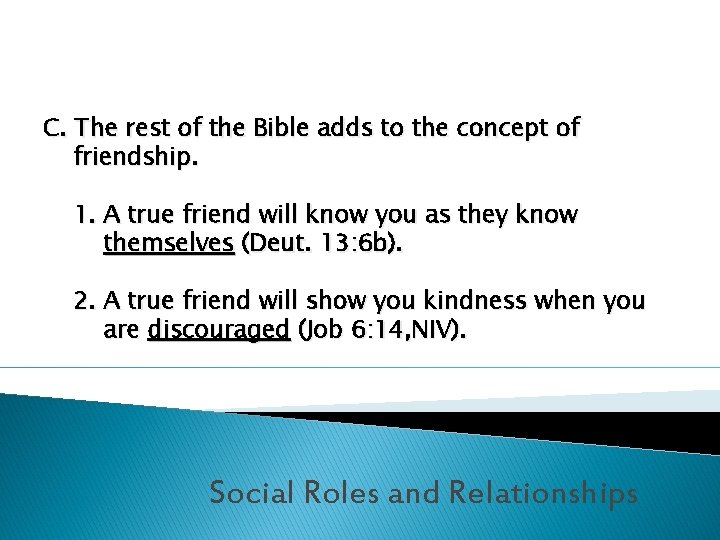 C. The rest of the Bible adds to the concept of friendship.

1. A true friend will know you as they know themselves (Deut. 13:6b).

2. A true friend will show you kindness when you are discouraged (Job 6:14,NIV).

Social Roles and Relationships